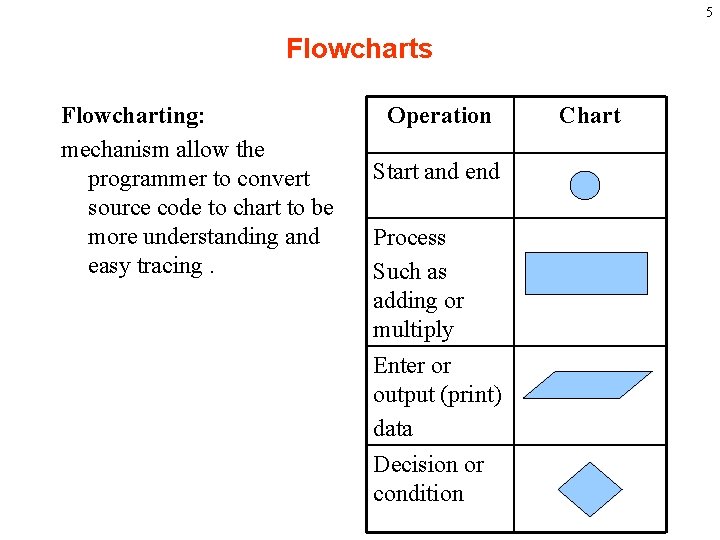 5

Flowcharts

Flowcharting:

mechanism allow the programmer to convert source code to chart to be more understanding and easy tracing .

| Operation | Chart |
|---|---|
| Start and end | |
| Process Such as adding or multiply | |
| Enter or output (print) data | |
| Decision or condition | |